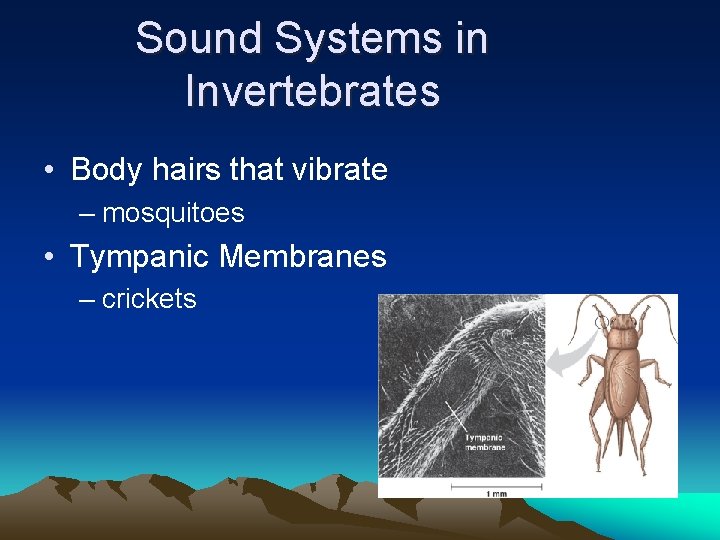 Sound Systems in Invertebrates

• Body hairs that vibrate
– mosquitoes
• Tympanic Membranes
– crickets

Tympanic membrane

1 mm